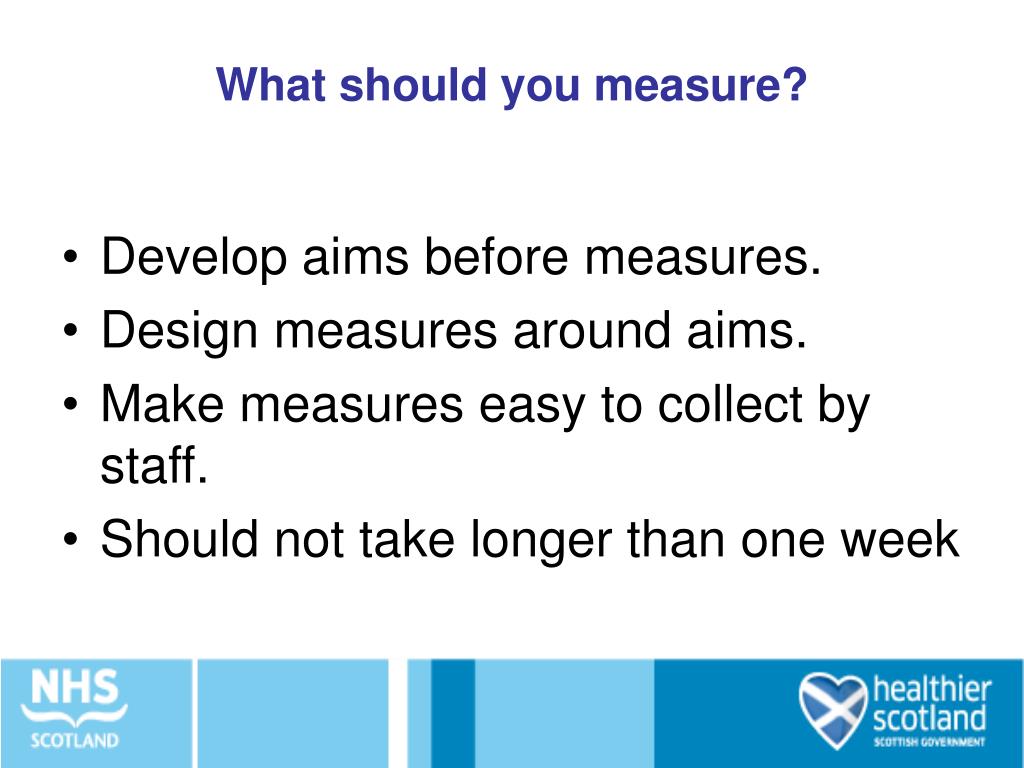 What should you measure?

• Develop aims before measures.
• Design measures around aims.
• Make measures easy to collect by staff.
• Should not take longer than one week

NHS
SCOTLAND

healthier
scotland
SCOTTISH GOVERNMENT